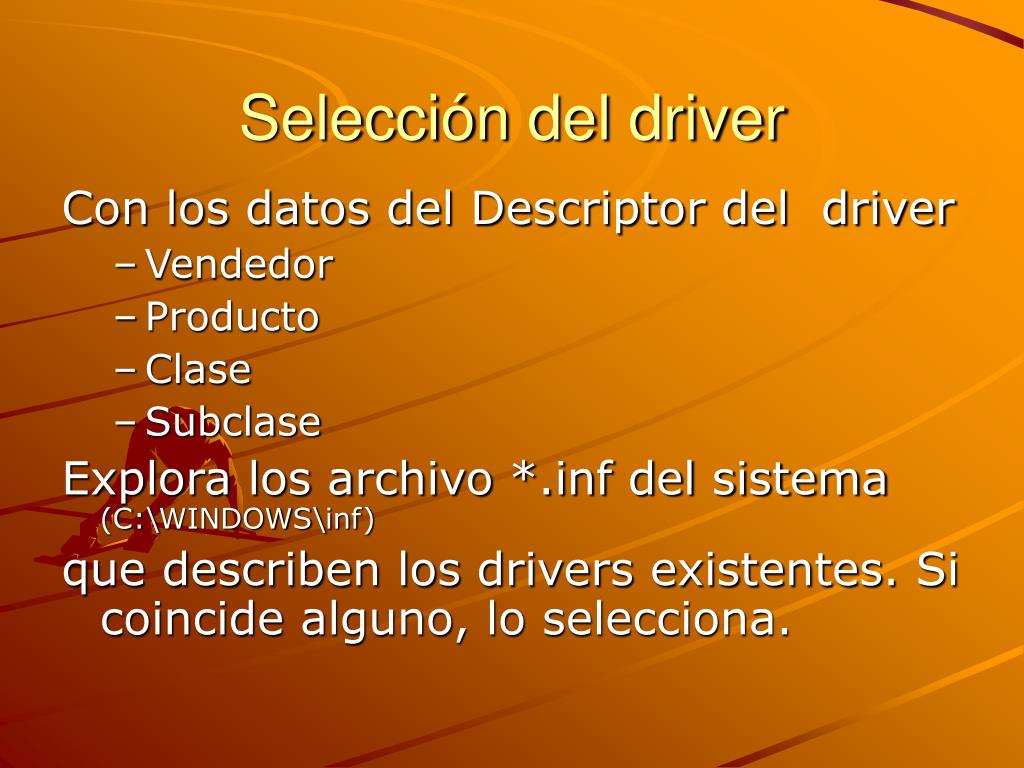 Selección del driver

Con los datos del Descriptor del driver
– Vendedor
– Producto
– Clase
– Subclase

Explora los archivo *.inf del sistema (C:\WINDOWS\inf)

que describen los drivers existentes. Si coincide alguno, lo selecciona.